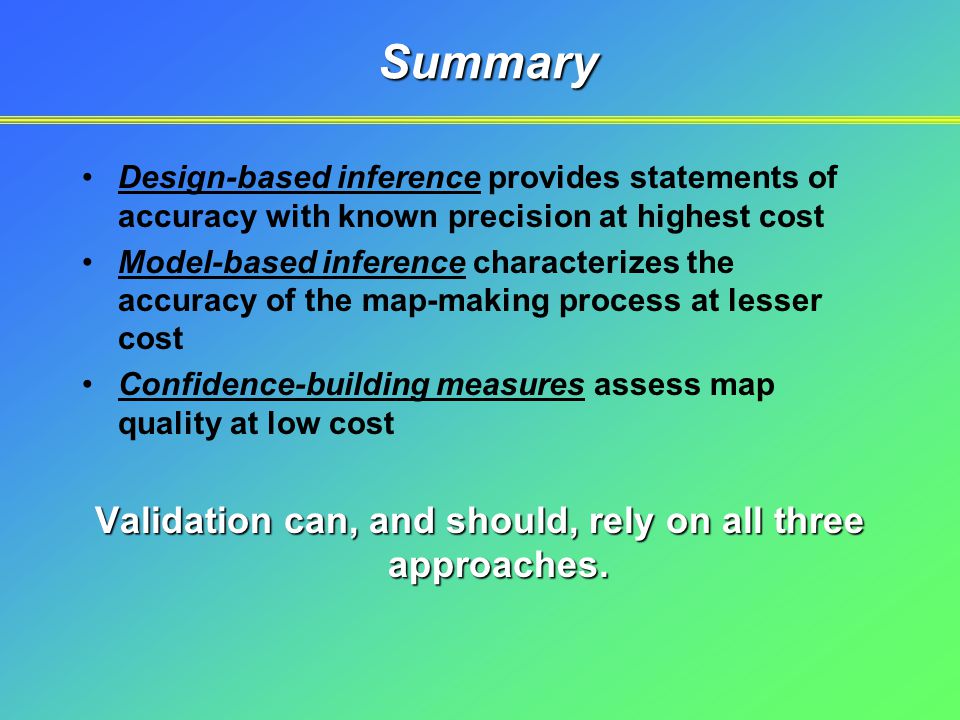 Summary

• Design-based inference provides statements of accuracy with known precision at highest cost

• Model-based inference characterizes the accuracy of the map-making process at lesser cost

• Confidence-building measures assess map quality at low cost

Validation can, and should, rely on all three approaches.